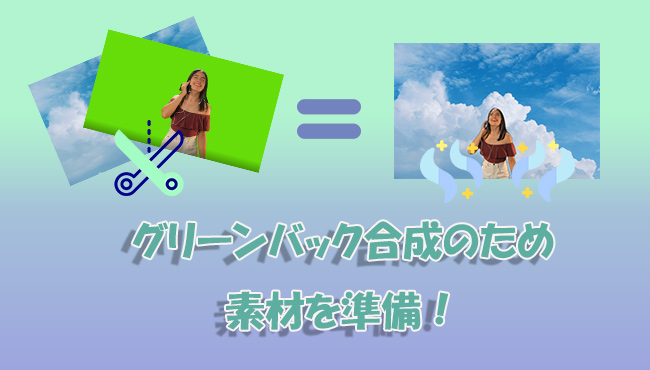 グリーンバック合成のため

素材を準備！